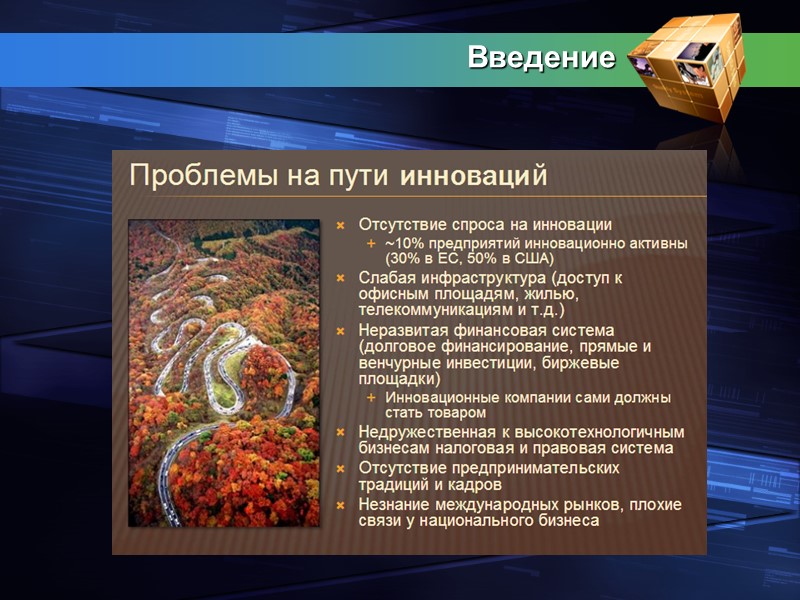 Введение

Проблемы на пути инноваций

Отсутствие спроса на инновации
~10% предприятий инновационно активны (30% в ЕС, 50% в США)

Слабая инфраструктура (доступ к офисным площадям, жилью, телекоммуникациям и т.д.)

Неразвитая финансовая система (долговое финансирование, прямые и венчурные инвестиции, биржевые площадки)
Инновационные компании сами должны стать товаром

Недружественная к высокотехнологичным бизнесам налоговая и правовая система

Отсутствие предпринимательских традиций и кадров

Незнание международных рынков, плохие связи у национального бизнеса